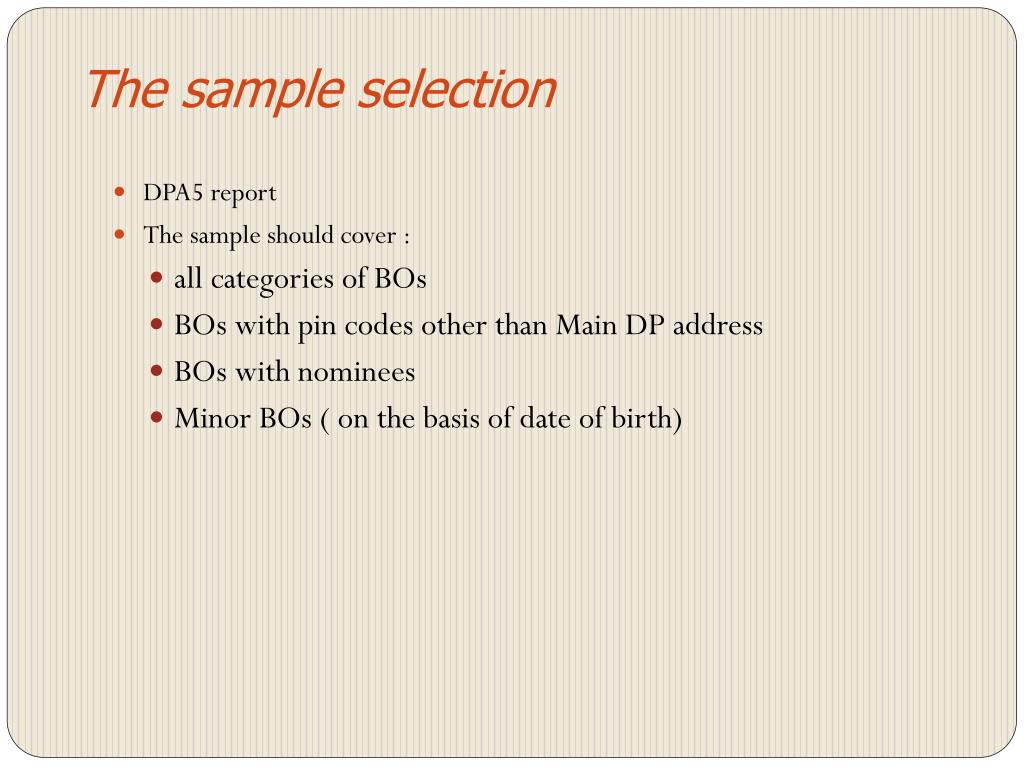 The sample selection

- DPA5 report
- The sample should cover :
  - all categories of BOs
  - BOs with pin codes other than Main DP address
  - BOs with nominees
  - Minor BOs ( on the basis of date of birth)